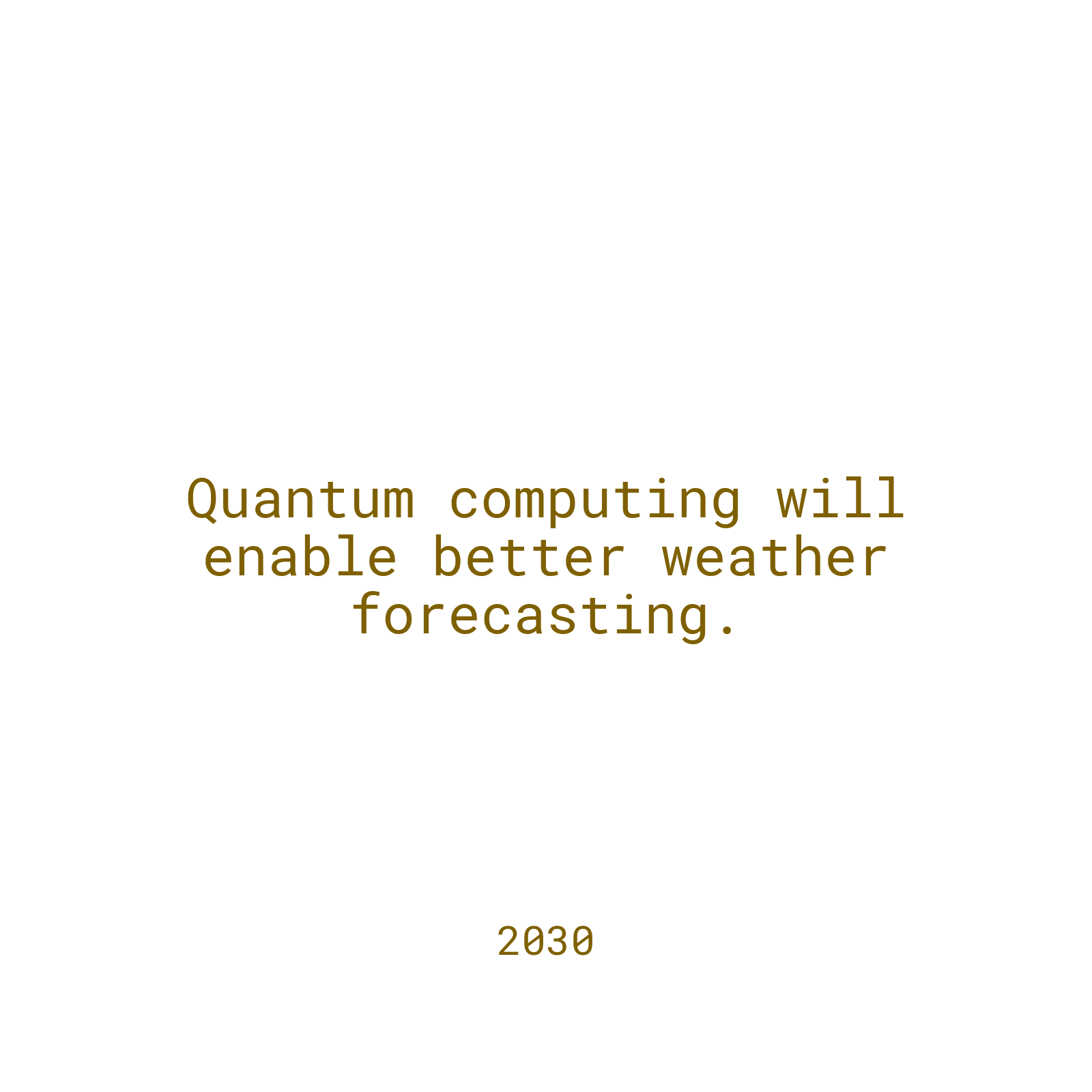 Quantum computing will enable better weather forecasting.

2030